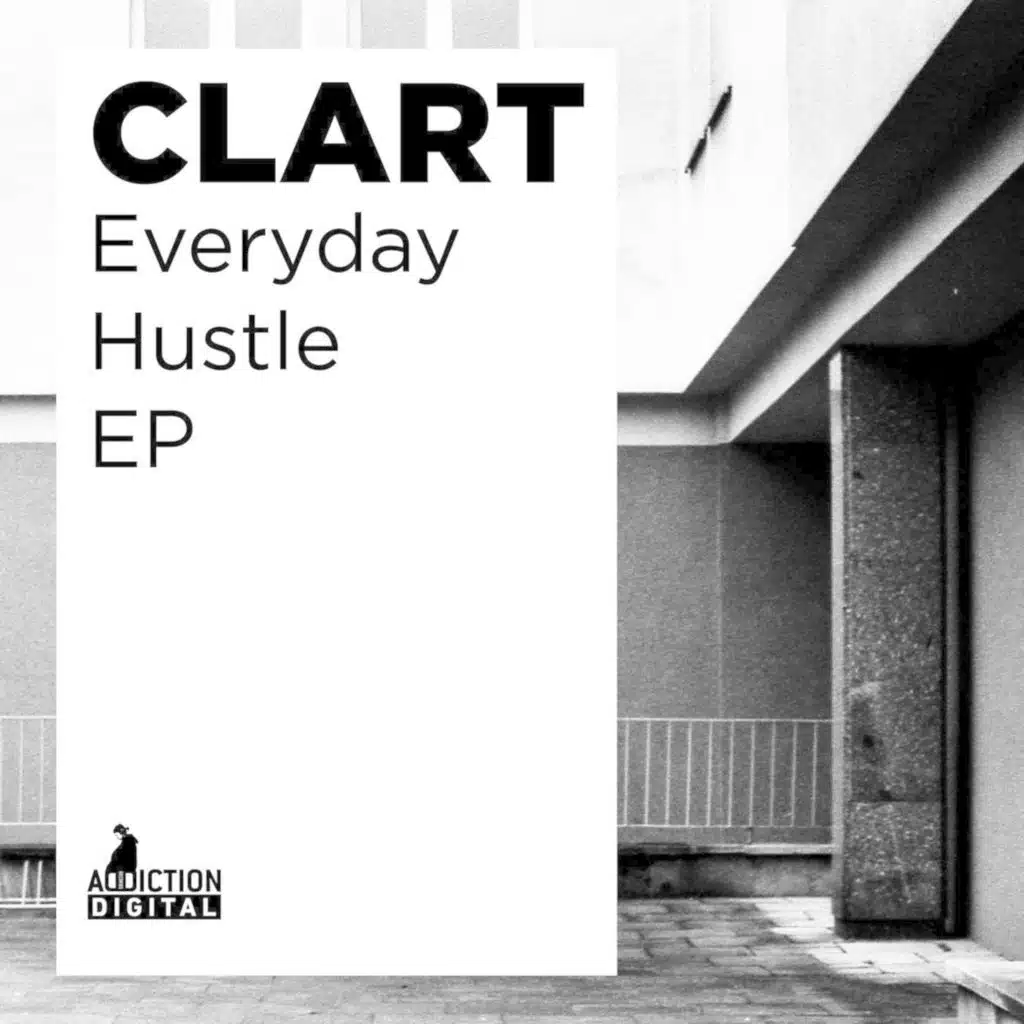 CLART
Everyday Hustle EP

ADDICTION
DIGITAL